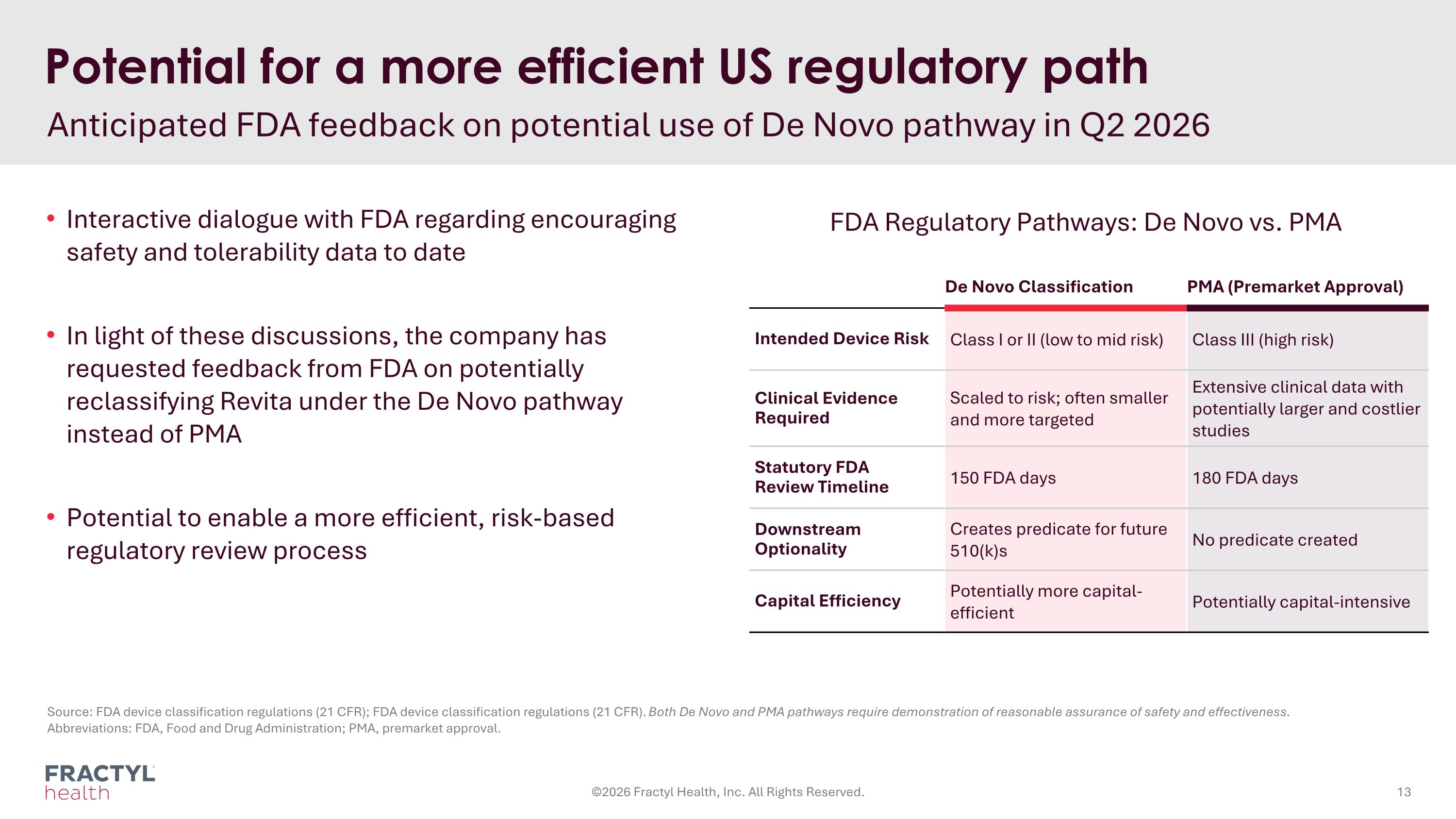 Potential for a more efficient US regulatory path

Anticipated FDA feedback on potential use of De Novo pathway in Q2 2026

• Interactive dialogue with FDA regarding encouraging safety and tolerability data to date

• In light of these discussions, the company has requested feedback from FDA on potentially reclassifying Revita under the De Novo pathway instead of PMA

• Potential to enable a more efficient, risk-based regulatory review process

FDA Regulatory Pathways: De Novo vs. PMA

| | De Novo Classification | PMA (Premarket Approval) |
|---|---|---|
| Intended Device Risk | Class I or II (low to mid risk) | Class III (high risk) |
| Clinical Evidence Required | Scaled to risk; often smaller and more targeted | Extensive clinical data with potentially larger and costlier studies |
| Statutory FDA Review Timeline | 150 FDA days | 180 FDA days |
| Downstream Optionality | Creates predicate for future 510(k)s | No predicate created |
| Capital Efficiency | Potentially more capital-efficient | Potentially capital-intensive |

Source: FDA device classification regulations (21 CFR); FDA device classification regulations (21 CFR). Both De Novo and PMA pathways require demonstration of reasonable assurance of safety and effectiveness.
Abbreviations: FDA, Food and Drug Administration; PMA, premarket approval.

FRACTYL health

©2026 Fractyl Health, Inc. All Rights Reserved.

13